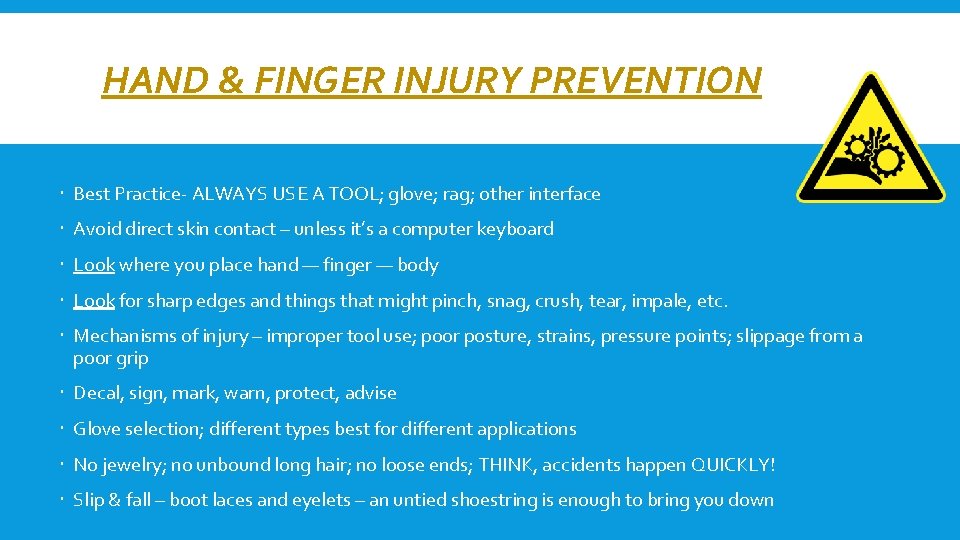 HAND & FINGER INJURY PREVENTION

Best Practice- ALWAYS USE A TOOL; glove; rag; other interface

Avoid direct skin contact – unless it's a computer keyboard

Look where you place hand — finger — body

Look for sharp edges and things that might pinch, snag, crush, tear, impale, etc.

Mechanisms of injury – improper tool use; poor posture, strains, pressure points; slippage from a poor grip

Decal, sign, mark, warn, protect, advise

Glove selection; different types best for different applications

No jewelry; no unbound long hair; no loose ends; THINK, accidents happen QUICKLY!

Slip & fall – boot laces and eyelets – an untied shoestring is enough to bring you down